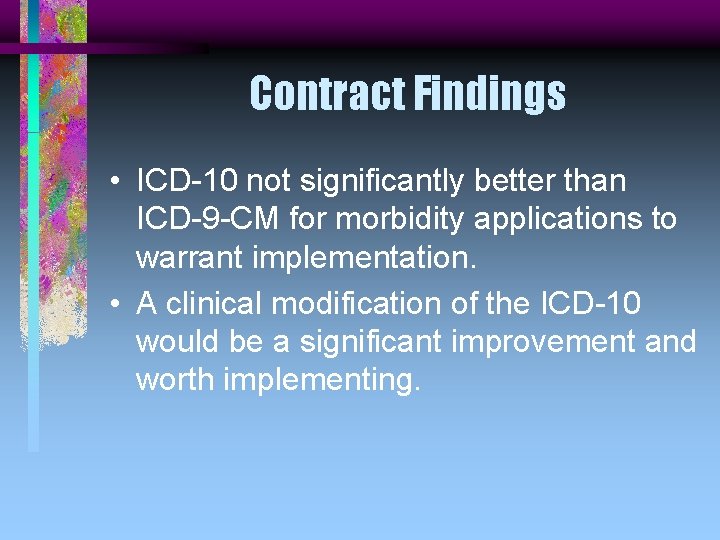 Contract Findings

• ICD-10 not significantly better than ICD-9-CM for morbidity applications to warrant implementation.
• A clinical modification of the ICD-10 would be a significant improvement and worth implementing.